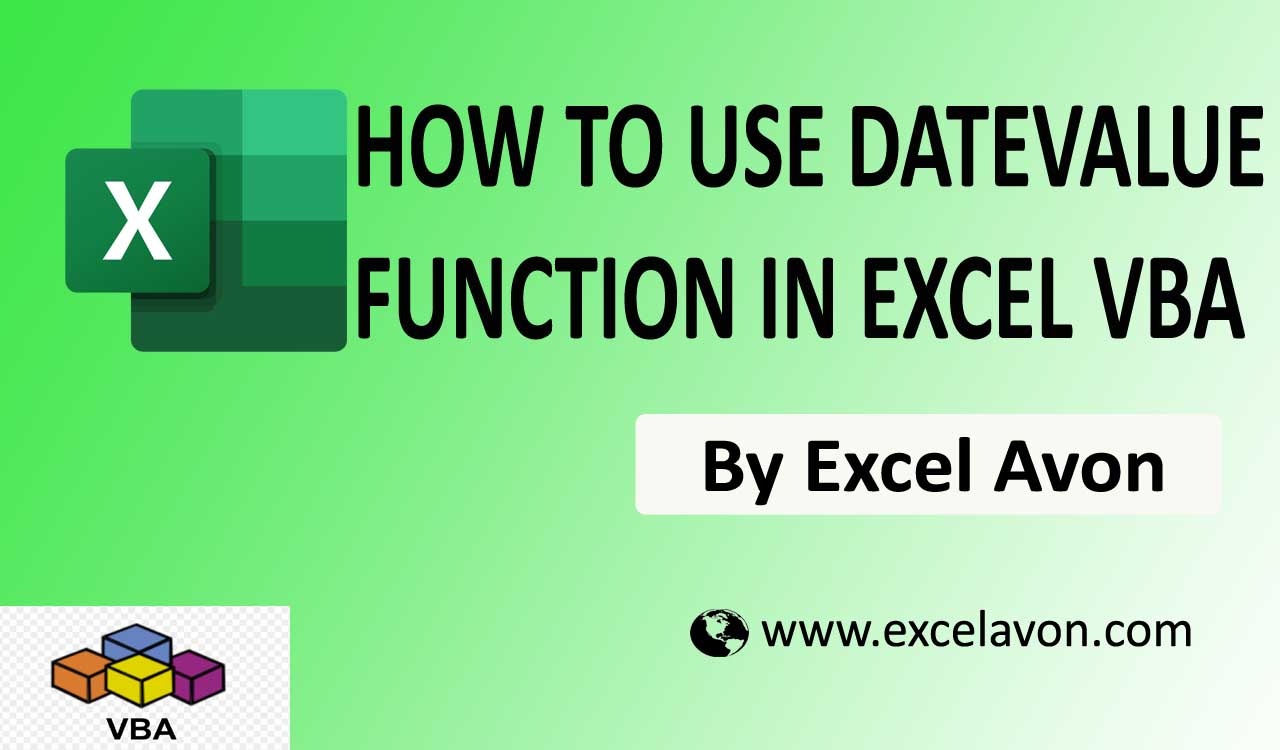 X

HOW TO USE DATEVALUE FUNCTION IN EXCEL VBA

By Excel Avon

www.excelavon.com

VBA